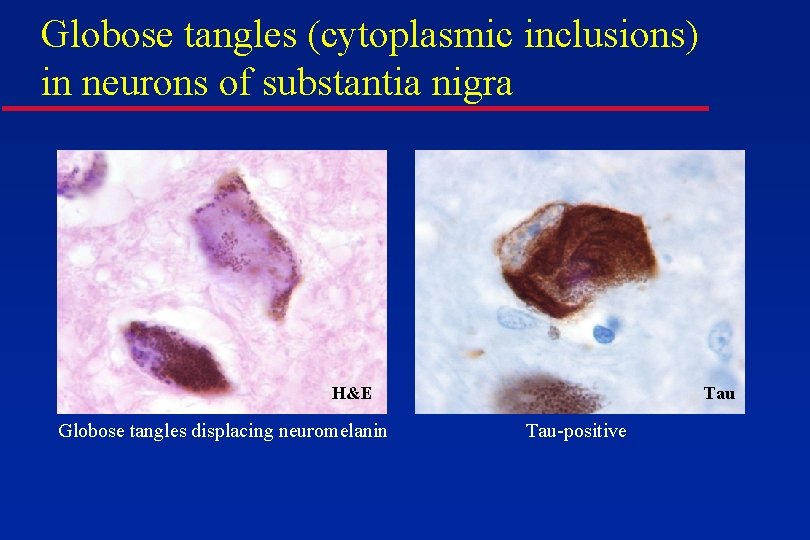 Globose tangles (cytoplasmic inclusions) in neurons of substantia nigra

H&E

Globose tangles displacing neuromelanin

Tau

Tau-positive